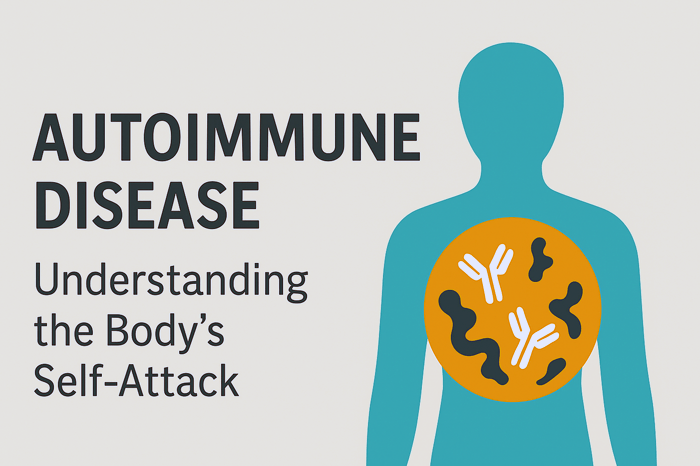 AUTOIMMUNE DISEASE

Understanding the Body's Self-Attack